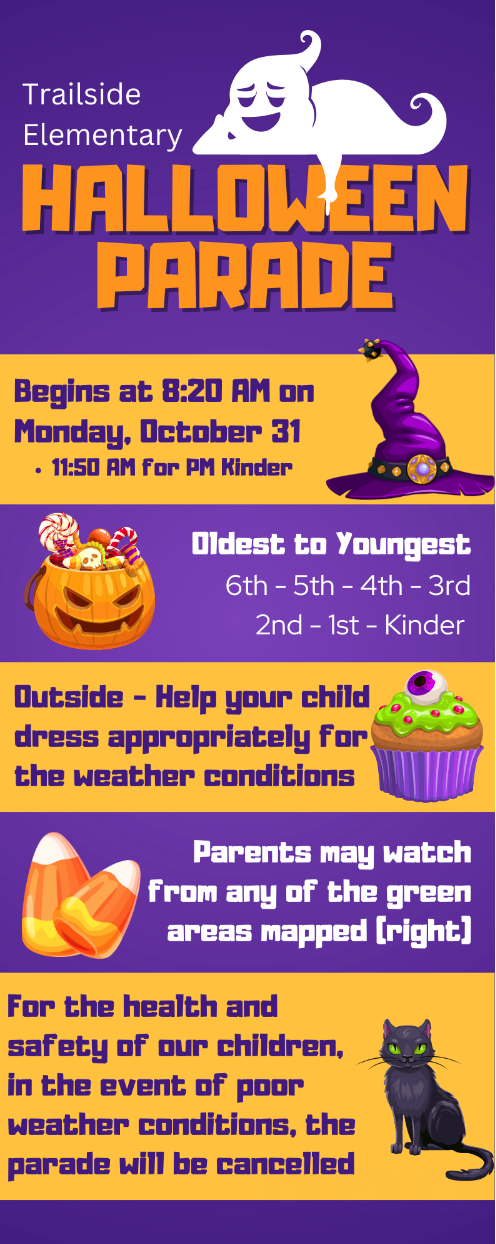 Trailside Elementary

HALLOWEEN PARADE

Begins at 8:20 AM on Monday, October 31
• 11:50 AM for PM Kinder

Oldest to Youngest
6th - 5th - 4th - 3rd
2nd - 1st - Kinder

Outside - Help your child dress appropriately for the weather conditions

Parents may watch from any of the green areas mapped (right)

For the health and safety of our children, in the event of poor weather conditions, the parade will be cancelled